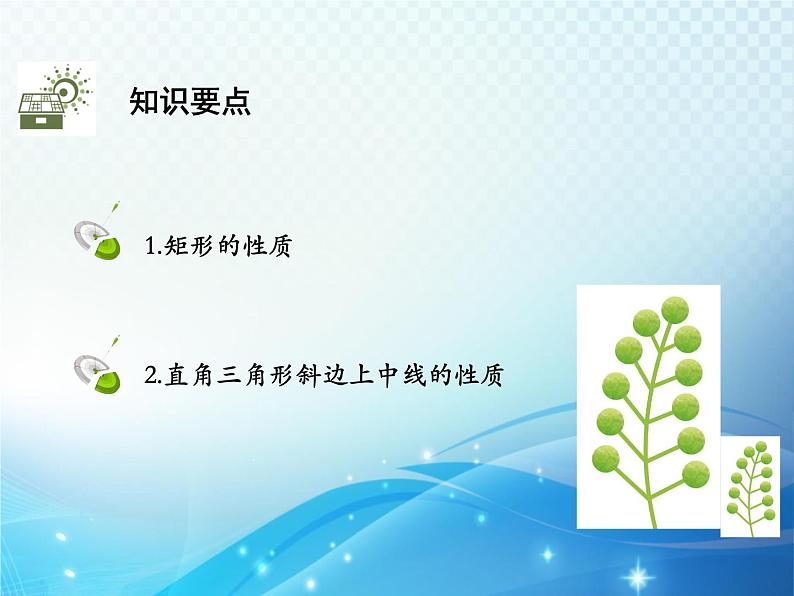 知识要点

1.矩形的性质

2.直角三角形斜边上中线的性质